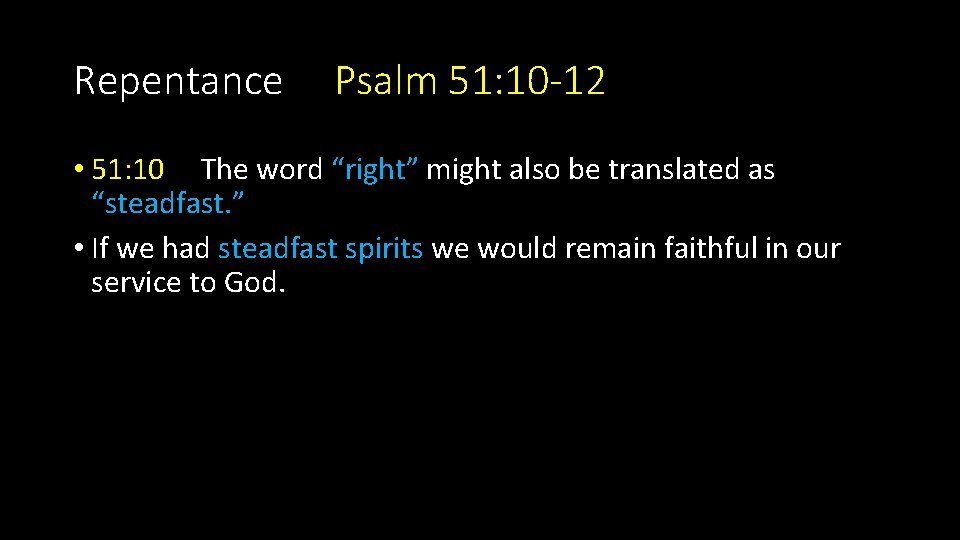 Repentance Psalm 51:10-12

• 51:10 The word “right” might also be translated as “steadfast.”

• If we had steadfast spirits we would remain faithful in our service to God.